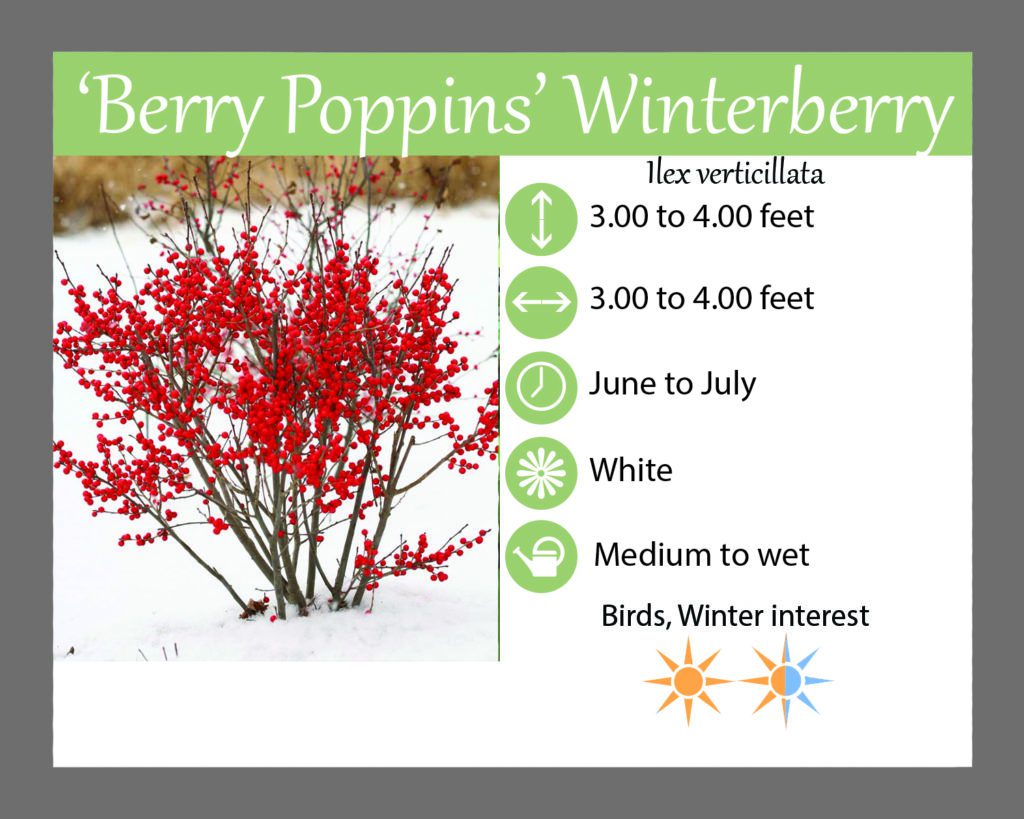 ‘Berry Poppins’ Winterberry

Ilex verticillata

3.00 to 4.00 feet

3.00 to 4.00 feet

June to July

White

Medium to wet

Birds, Winter interest